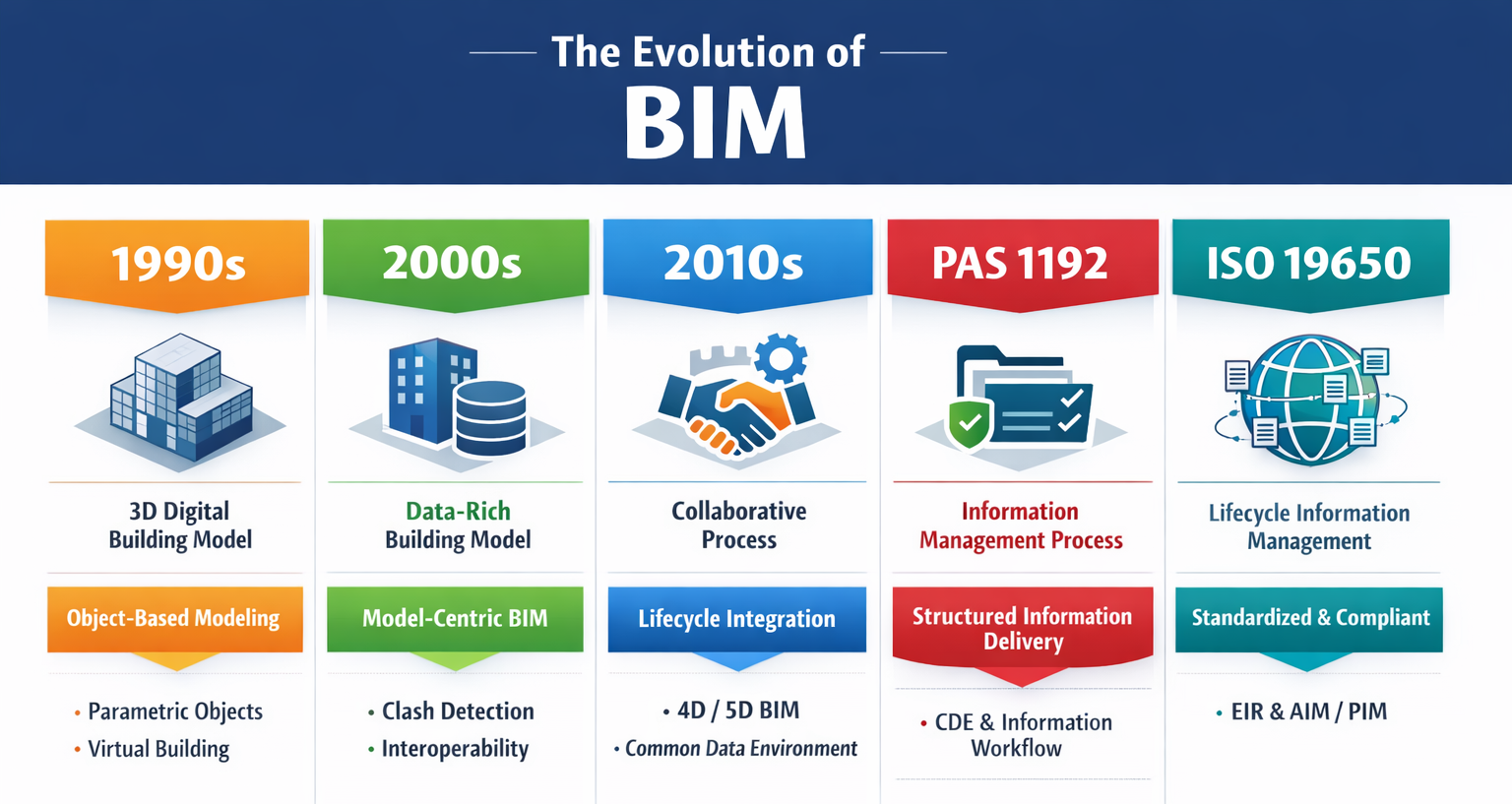 The Evolution of
BIM

1990s

3D Digital Building Model

Object-Based Modeling

• Parametric Objects
• Virtual Building

2000s

Data-Rich Building Model

Model-Centric BIM

• Clash Detection
• Interoperability

2010s

Collaborative Process

Lifecycle Integration

• 4D / 5D BIM
• Common Data Environment

PAS 1192

Information Management Process

Structured Information Delivery

• CDE & Information Workflow

ISO 19650

Lifecycle Information Management

Standardized & Compliant

• EIR & AIM / PIM